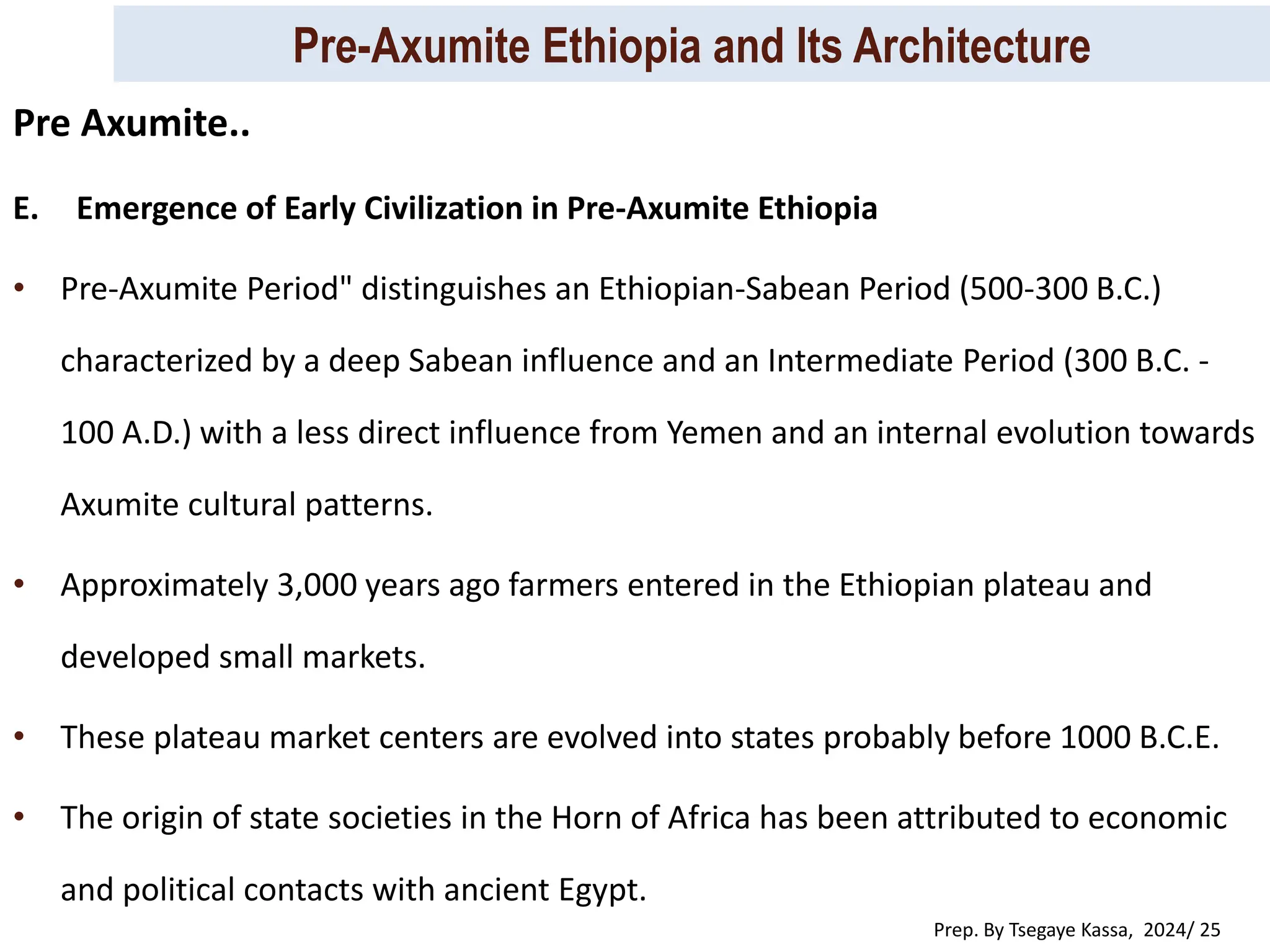 Pre-Axumite Ethiopia and Its Architecture

Pre Axumite..

E. Emergence of Early Civilization in Pre-Axumite Ethiopia

• Pre-Axumite Period" distinguishes an Ethiopian-Sabean Period (500-300 B.C.) characterized by a deep Sabean influence and an Intermediate Period (300 B.C. - 100 A.D.) with a less direct influence from Yemen and an internal evolution towards Axumite cultural patterns.

• Approximately 3,000 years ago farmers entered in the Ethiopian plateau and developed small markets.

• These plateau market centers are evolved into states probably before 1000 B.C.E.

• The origin of state societies in the Horn of Africa has been attributed to economic and political contacts with ancient Egypt.

Prep. By Tsegaye Kassa, 2024/ 25